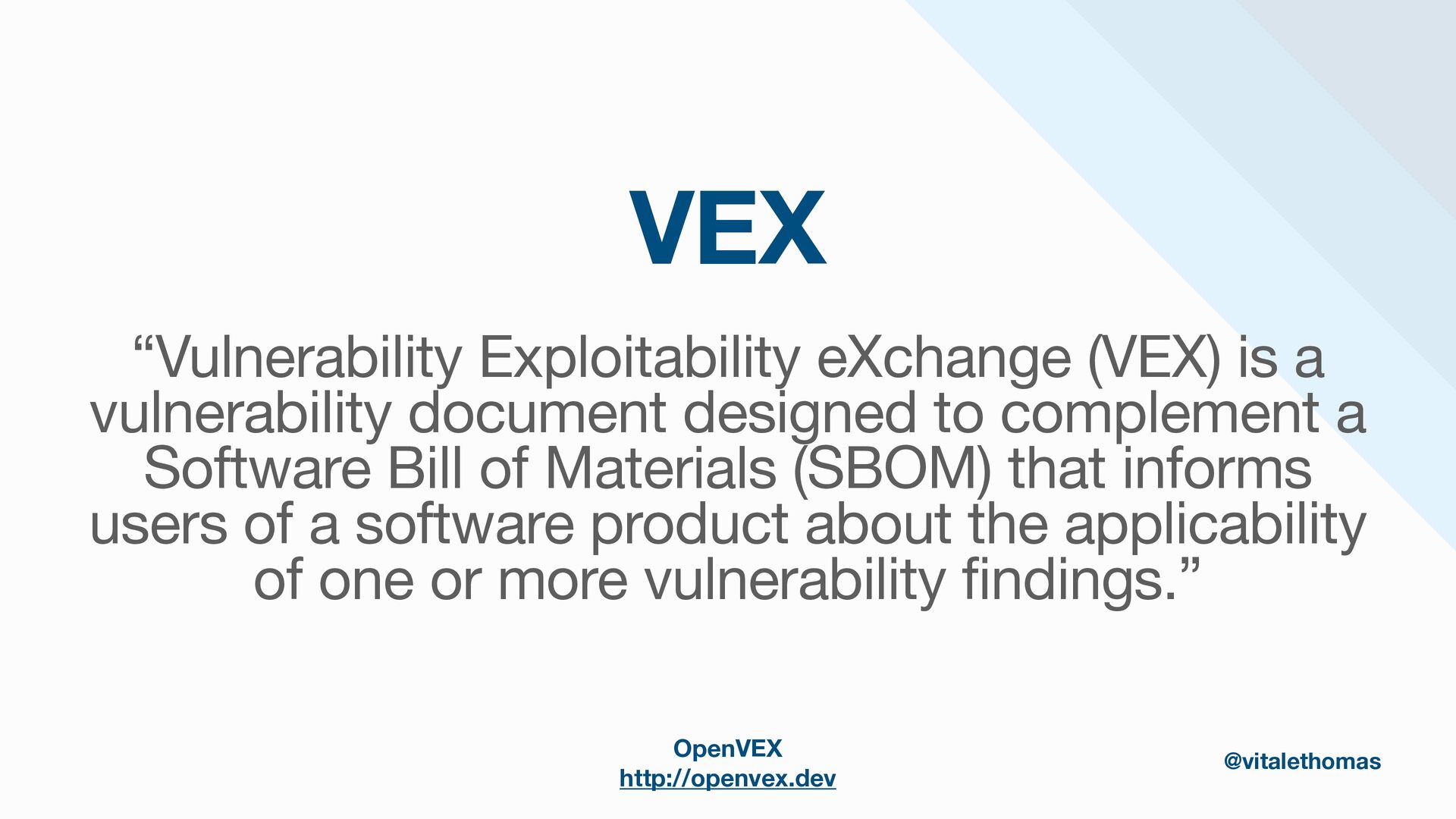 VEX

“Vulnerability Exploitability eXchange (VEX) is a vulnerability document designed to complement a Software Bill of Materials (SBOM) that informs users of a software product about the applicability of one or more vulnerability findings.”

OpenVEX
http://openvex.dev

@vitalethomas